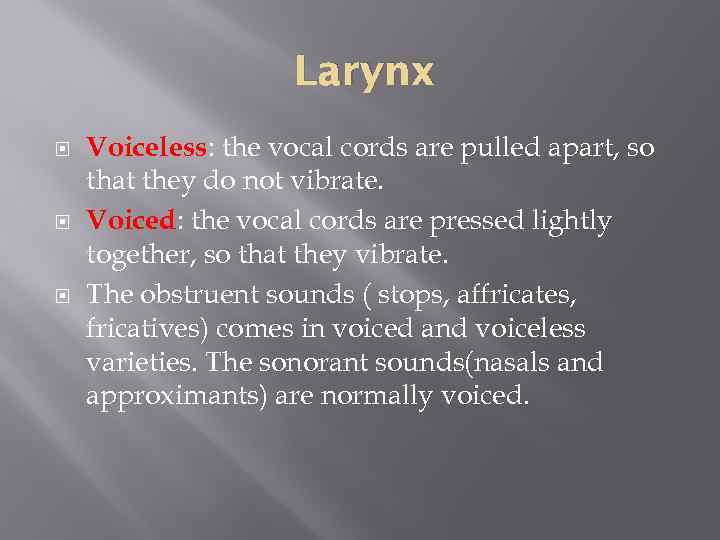 Larynx

Voiceless: the vocal cords are pulled apart, so that they do not vibrate.

Voiced: the vocal cords are pressed lightly together, so that they vibrate.

The obstruent sounds ( stops, affricates, fricatives) comes in voiced and voiceless varieties. The sonorant sounds(nasals and approximants) are normally voiced.